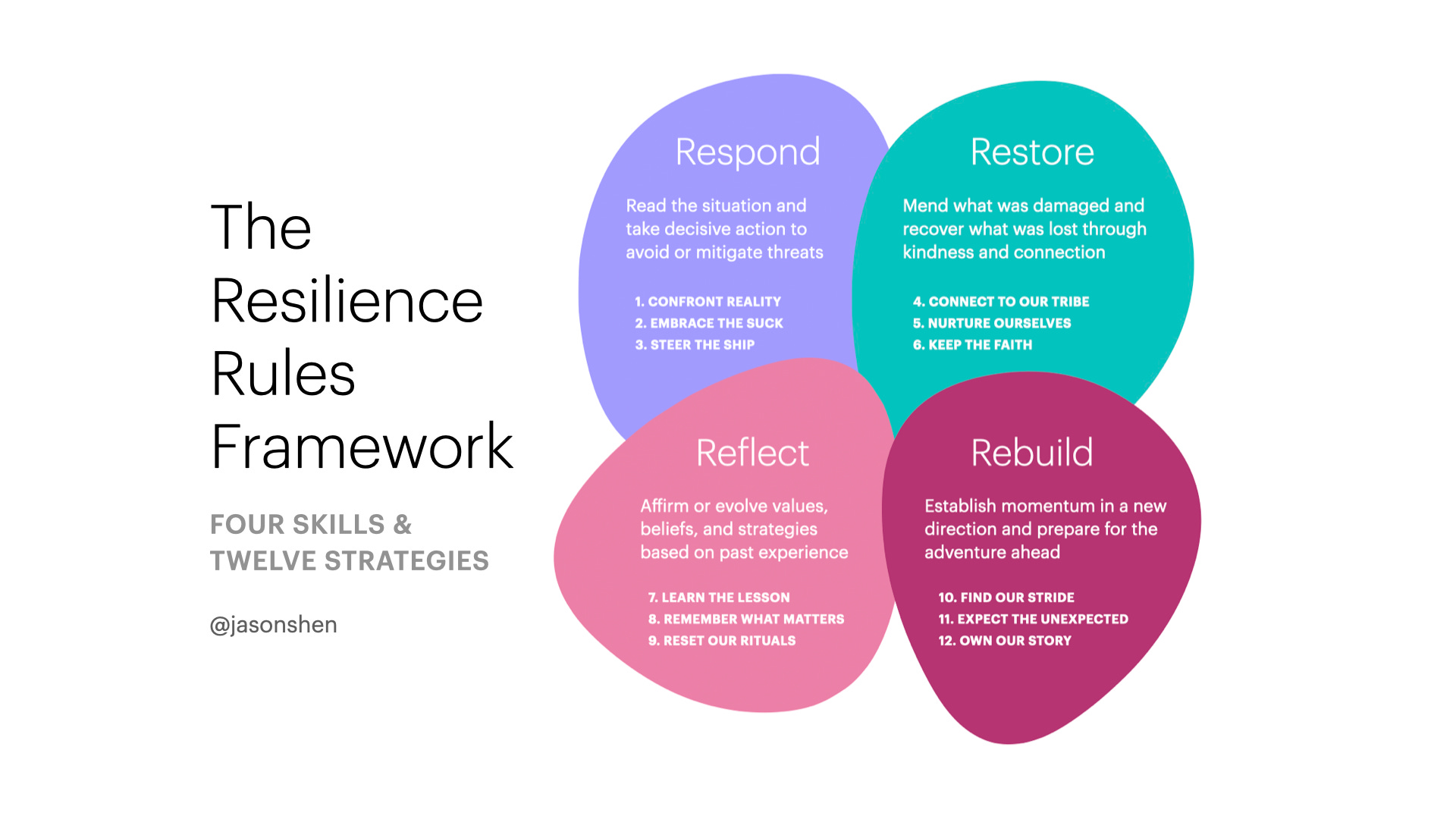 The Resilience Rules Framework

FOUR SKILLS & TWELVE STRATEGIES

@jasonshen

Respond

Read the situation and take decisive action to avoid or mitigate threats

1. CONFRONT REALITY
2. EMBRACE THE SUCK
3. STEER THE SHIP

Restore

Mend what was damaged and recover what was lost through kindness and connection

4. CONNECT TO OUR TRIBE
5. NURTURE OURSELVES
6. KEEP THE FAITH

Reflect

Affirm or evolve values, beliefs, and strategies based on past experience

7. LEARN THE LESSON
8. REMEMBER WHAT MATTERS
9. RESET OUR RITUALS

Rebuild

Establish momentum in a new direction and prepare for the adventure ahead

10. FIND OUR STRIDE
11. EXPECT THE UNEXPECTED
12. OWN OUR STORY